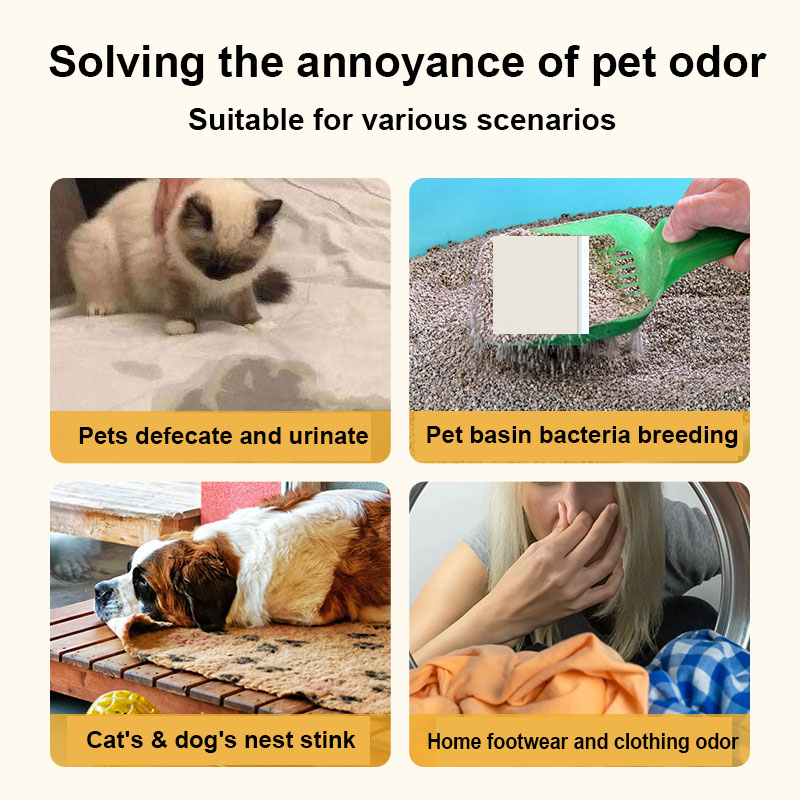 Solving the annoyance of pet odor

Suitable for various scenarios

Pets defecate and urinate

Pet basin bacteria breeding

Cat's & dog's nest stink

Home footwear and clothing odor